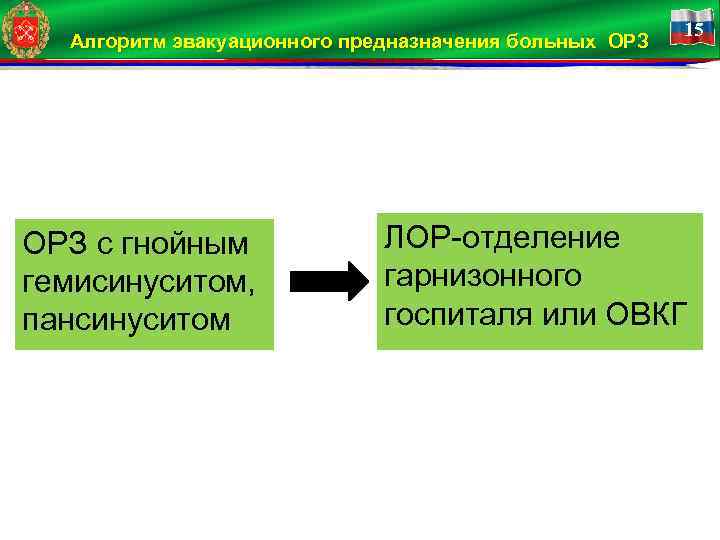 Алгоритм эвакуационного предназначения больных ОРЗ

15

ОРЗ с гнойным гемисинуситом, пансинуситом

ЛОР-отделение гарнизонного госпиталя или ОВКГ